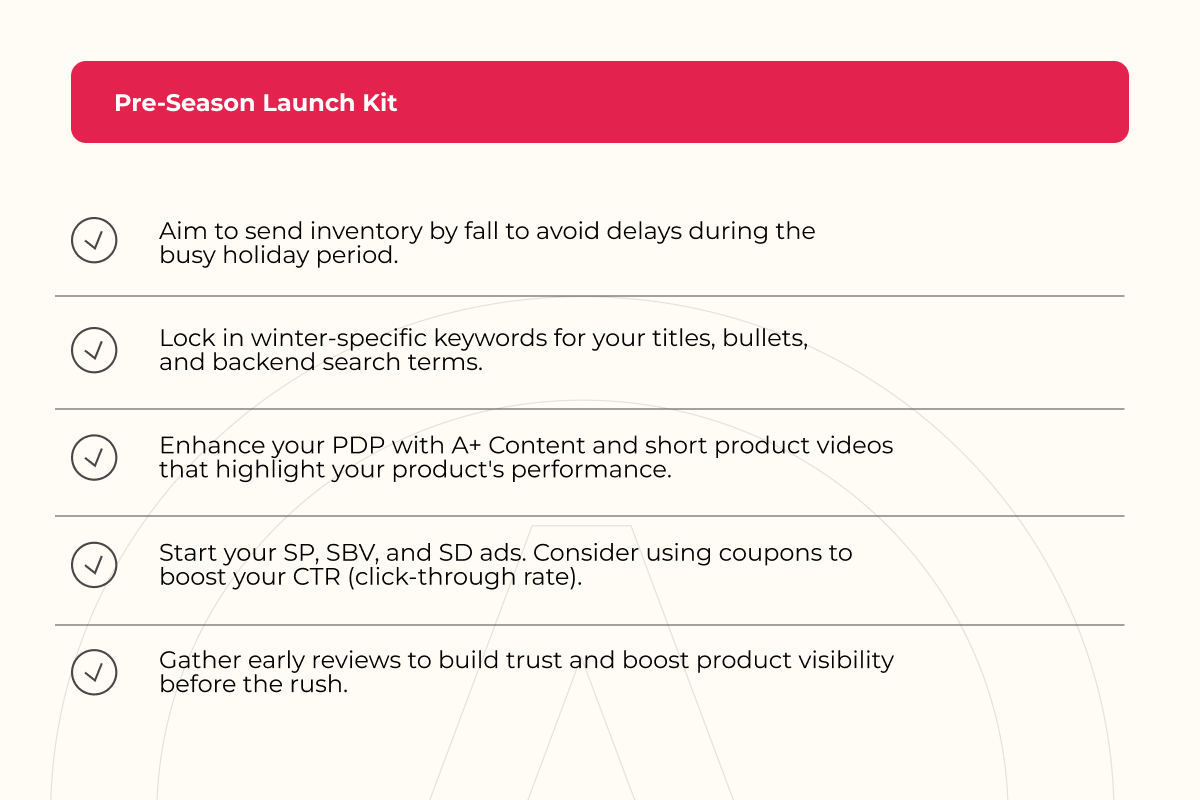 Pre-Season Launch Kit

Aim to send inventory by fall to avoid delays during the busy holiday period.

Lock in winter-specific keywords for your titles, bullets, and backend search terms.

Enhance your PDP with A+ Content and short product videos that highlight your product's performance.

Start your SP, SBV, and SD ads. Consider using coupons to boost your CTR (click-through rate).

Gather early reviews to build trust and boost product visibility before the rush.